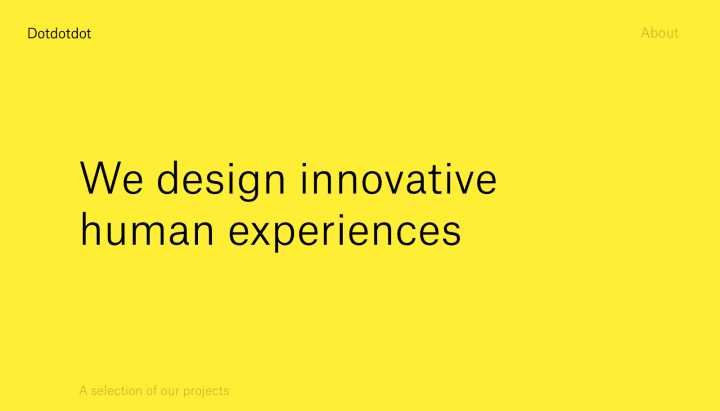 Dotdotdot

About

We design innovative human experiences

A selection of our projects